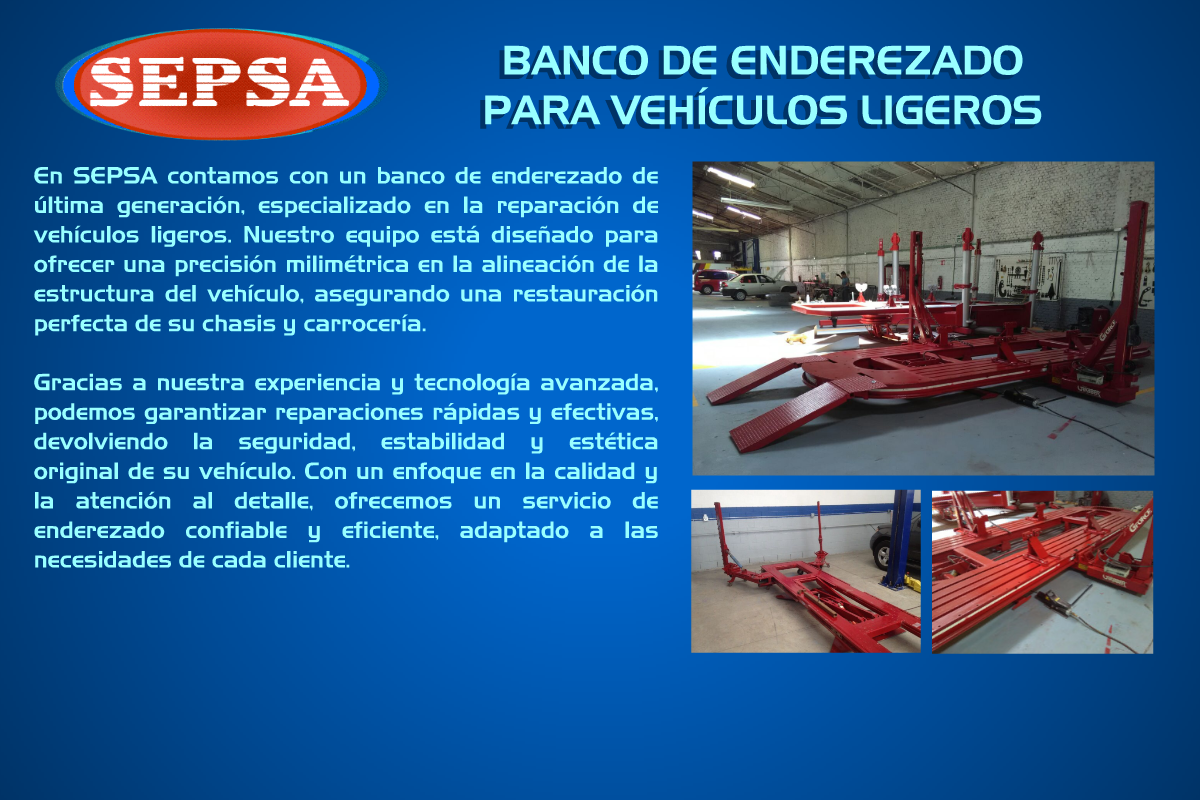 SEPSA

BANCO DE ENDEREZADO PARA VEHÍCULOS LIGEROS

En SEPSA contamos con un banco de enderezado de última generación, especializado en la reparación de vehículos ligeros. Nuestro equipo está diseñado para ofrecer una precisión milimétrica en la alineación de la estructura del vehículo, asegurando una restauración perfecta de su chasis y carrocería.

Gracias a nuestra experiencia y tecnología avanzada, podemos garantizar reparaciones rápidas y efectivas, devolviendo la seguridad, estabilidad y estética original de su vehículo. Con un enfoque en la calidad y la atención al detalle, ofrecemos un servicio de enderezado confiable y eficiente, adaptado a las necesidades de cada cliente.